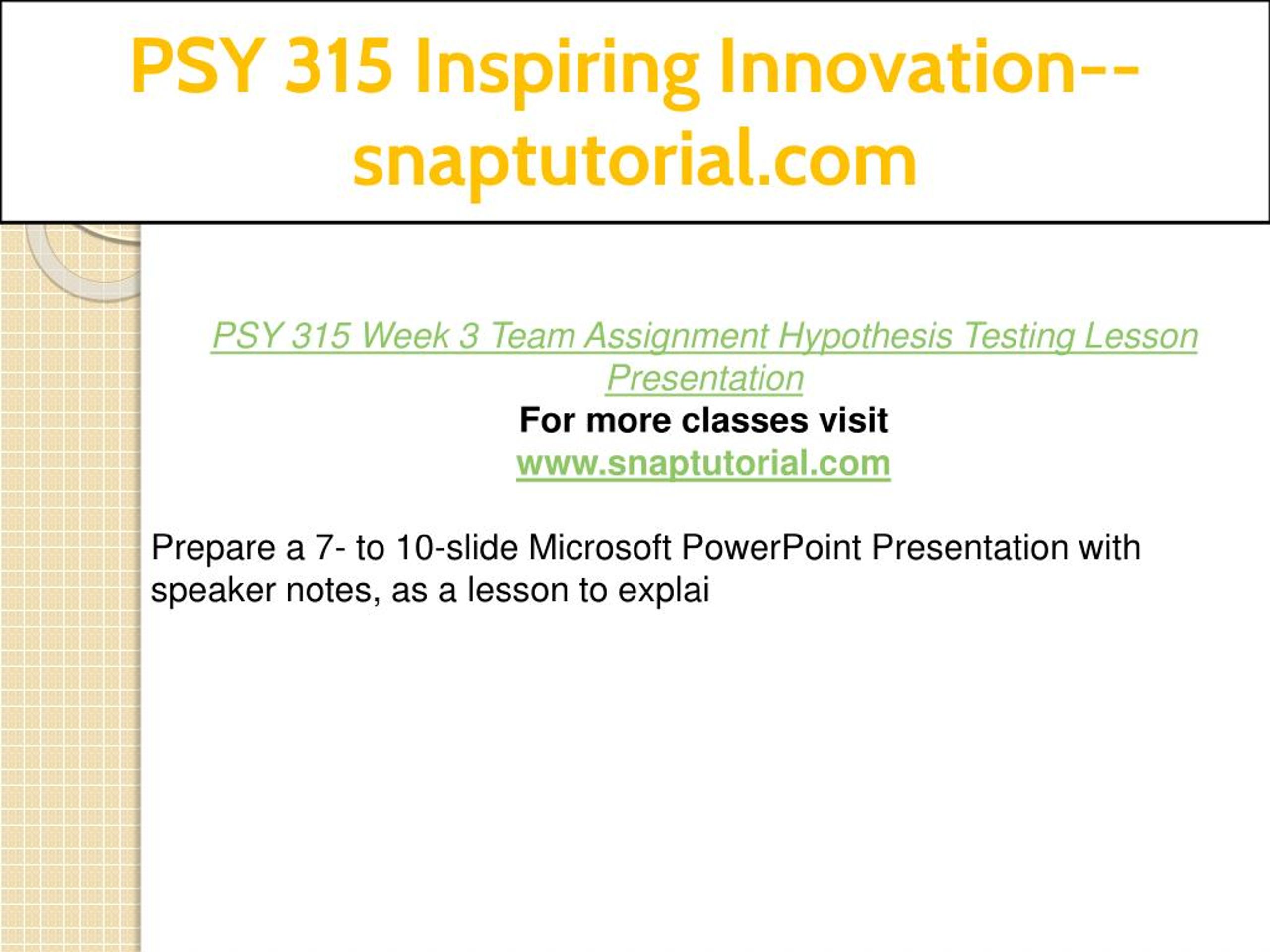 PSY 315 Inspiring Innovation--snaptutorial.com

PSY 315 Week 3 Team Assignment Hypothesis Testing Lesson Presentation
For more classes visit
www.snaptutorial.com

Prepare a 7- to 10-slide Microsoft PowerPoint Presentation with speaker notes, as a lesson to explai